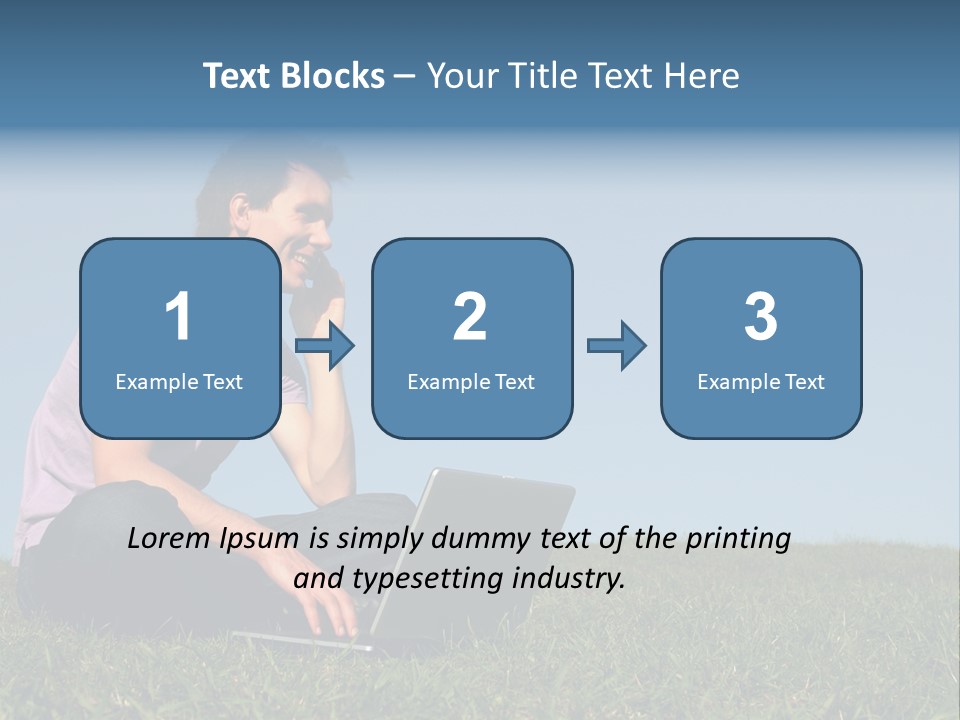 Text Blocks – Your Title Text Here

1
Example Text

2
Example Text

3
Example Text

Lorem Ipsum is simply dummy text of the printing and typesetting industry.